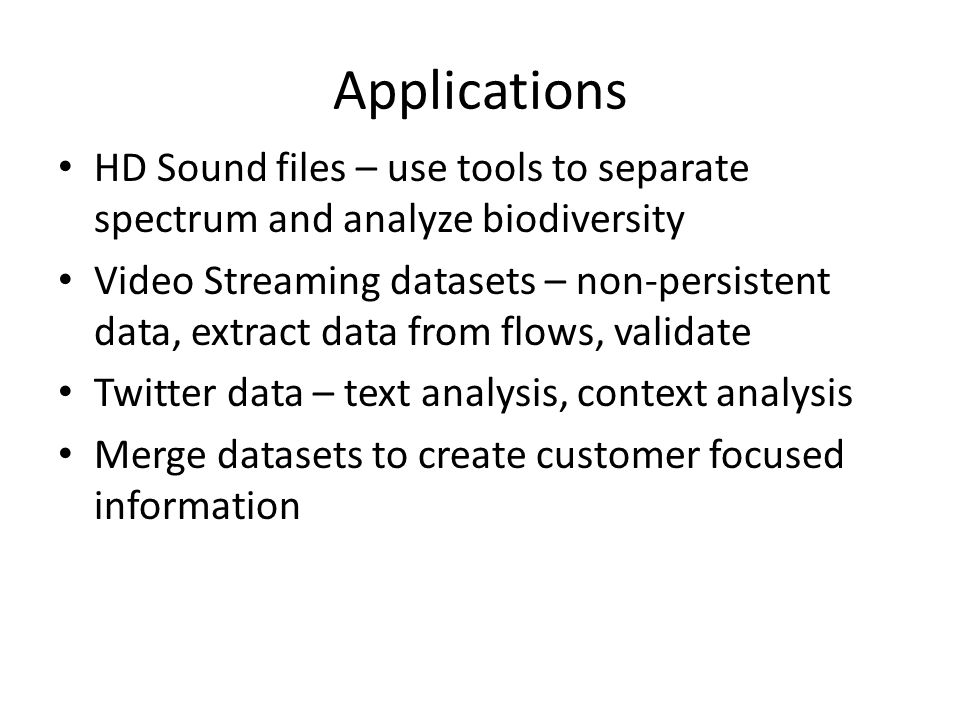 Applications

• HD Sound files – use tools to separate spectrum and analyze biodiversity
• Video Streaming datasets – non-persistent data, extract data from flows, validate
• Twitter data – text analysis, context analysis
• Merge datasets to create customer focused information